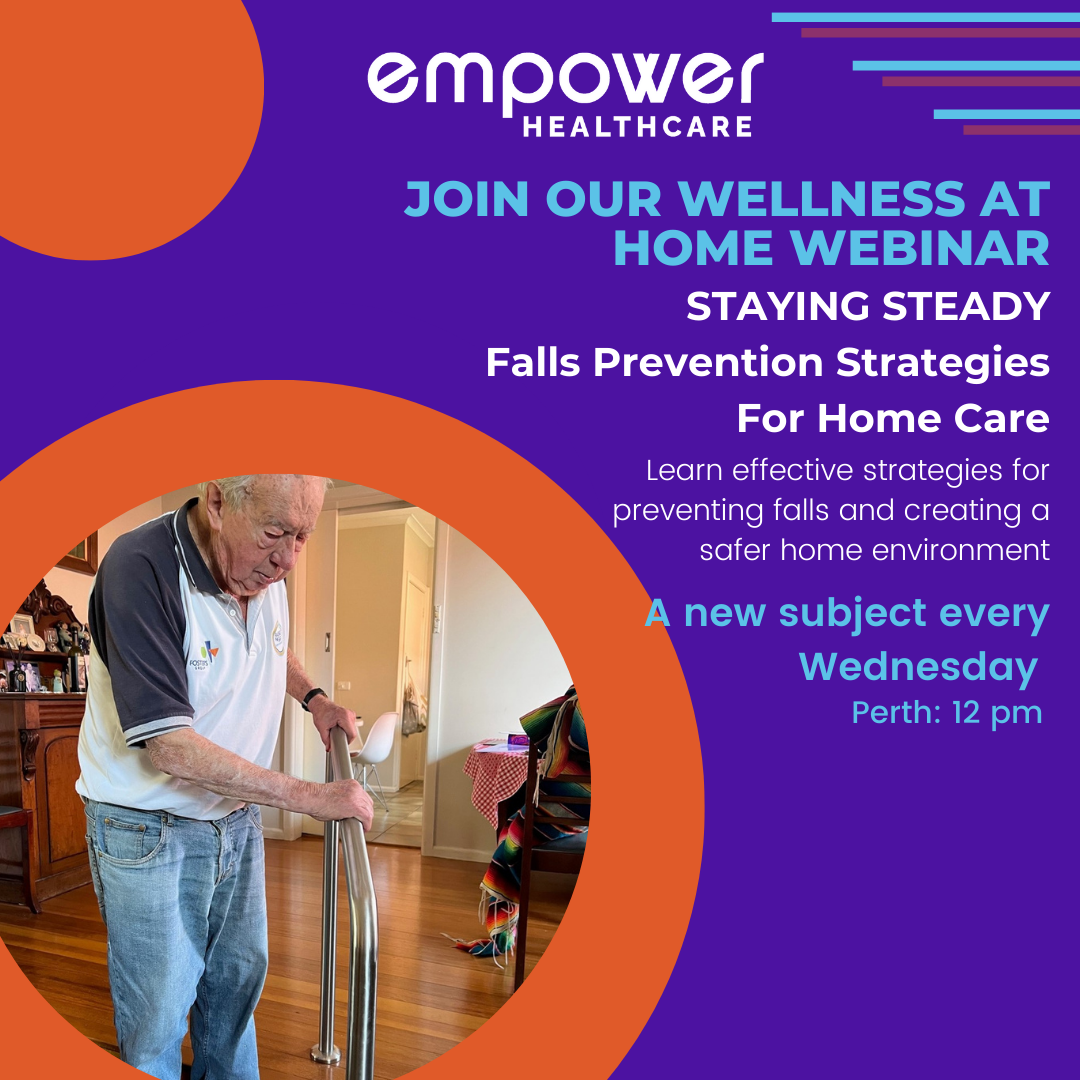 empower
HEALTHCARE

JOIN OUR WELLNESS AT HOME WEBINAR

STAYING STEADY

Falls Prevention Strategies For Home Care

Learn effective strategies for preventing falls and creating a safer home environment

A new subject every Wednesday

Perth: 12 pm